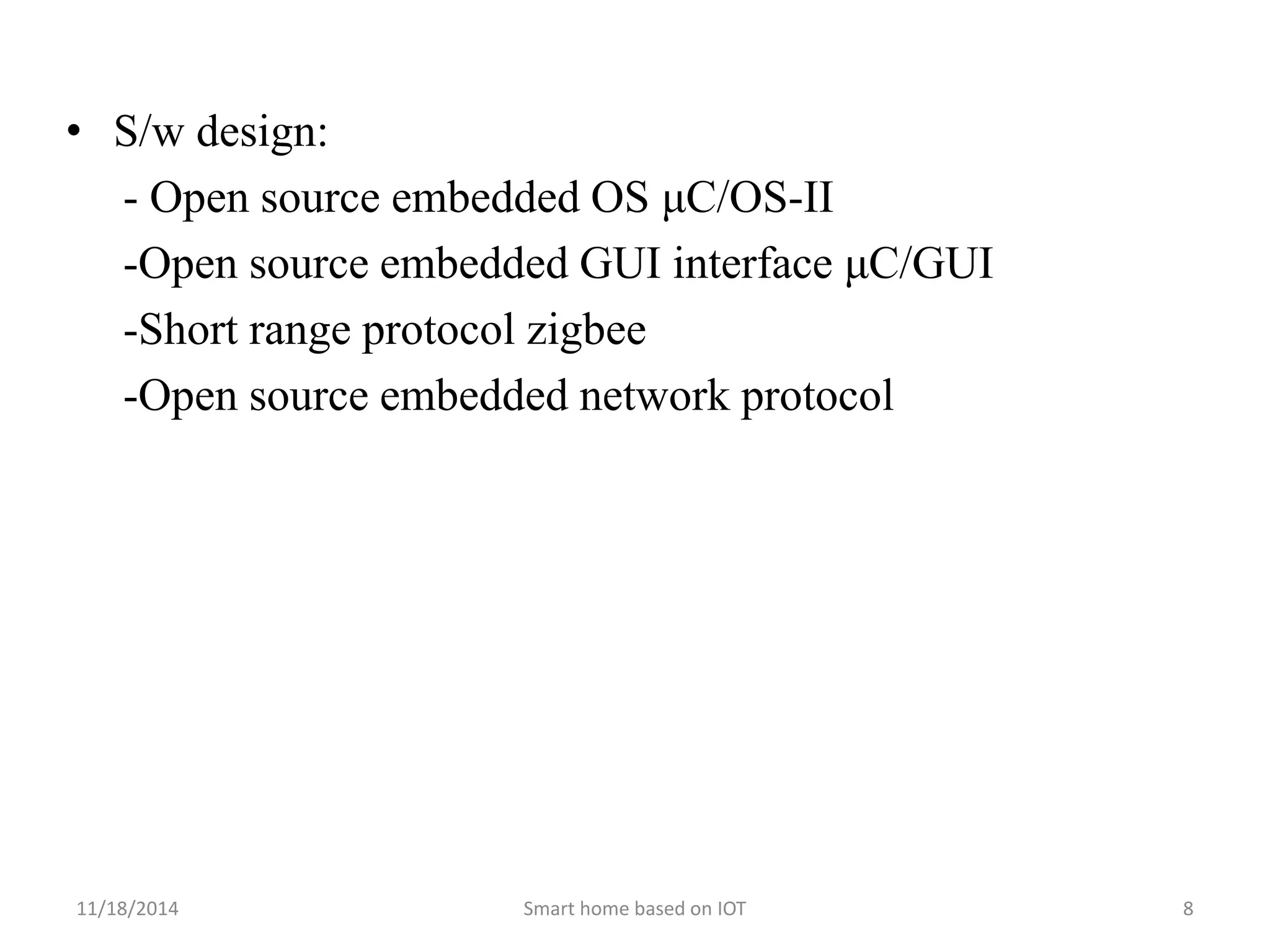 • S/w design:

- Open source embedded OS μC/OS-II

-Open source embedded GUI interface μC/GUI

-Short range protocol zigbee

-Open source embedded network protocol

11/18/2014 Smart home based on IOT 8